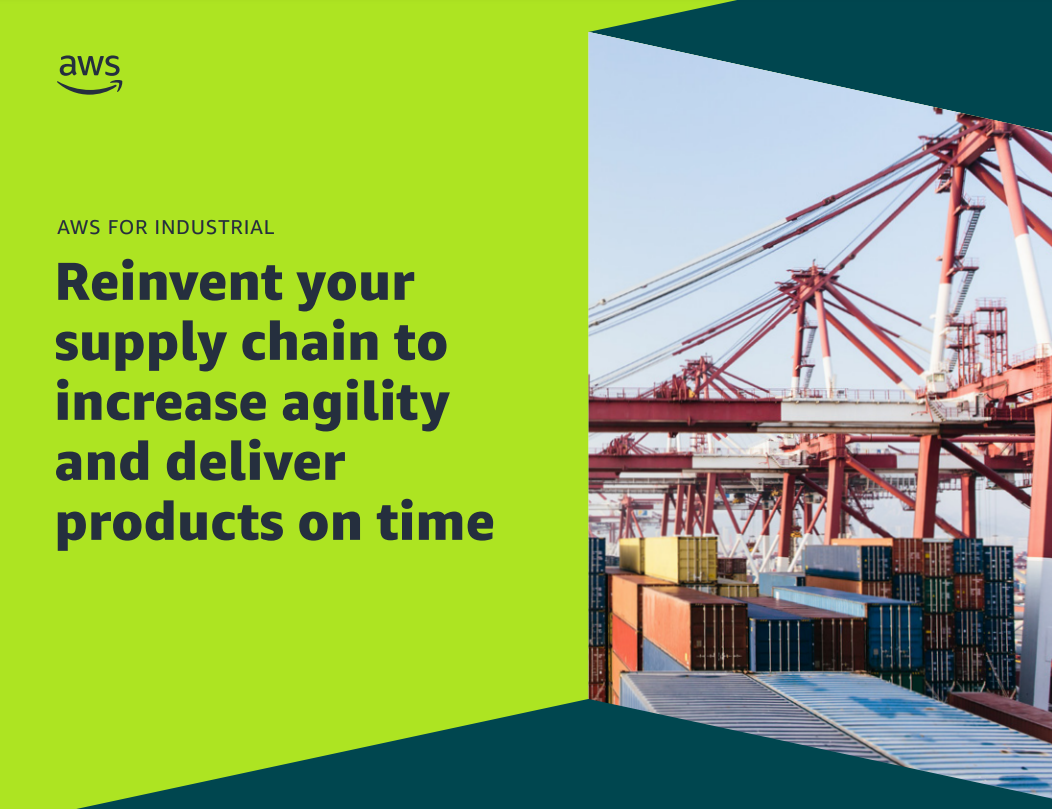 aws

AWS FOR INDUSTRIAL

Reinvent your supply chain to increase agility and deliver products on time